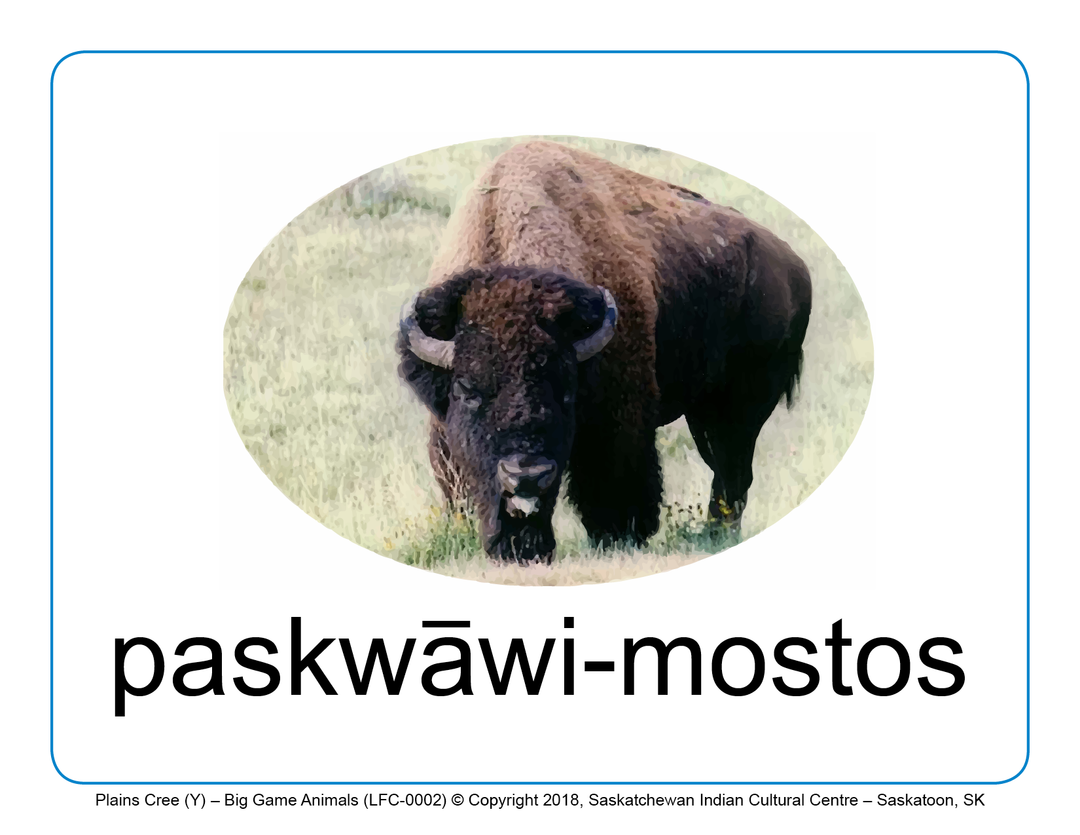 paskwāwi-mostos

Plains Cree (Y) – Big Game Animals (LFC-0002) © Copyright 2018, Saskatchewan Indian Cultural Centre – Saskatoon, SK